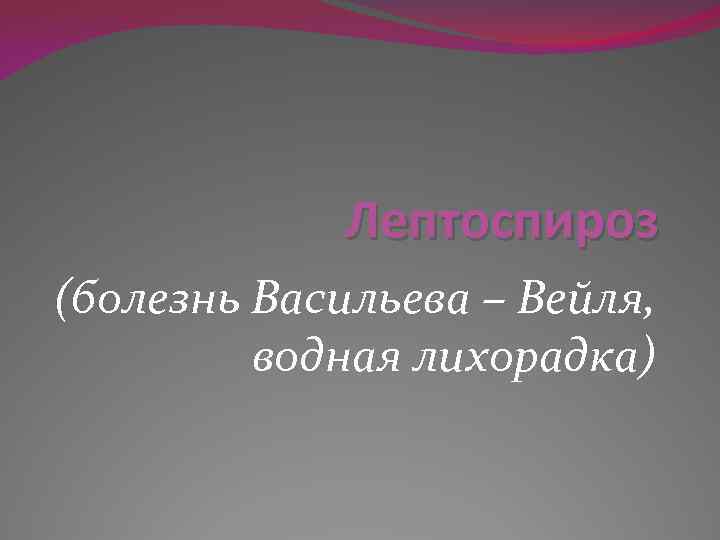 Лептоспироз

(болезнь Васильева – Вейля, водная лихорадка)